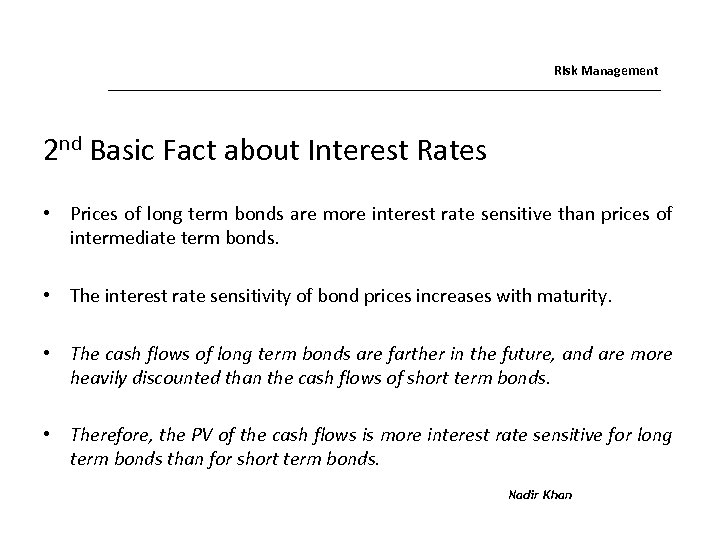 Risk Management

2nd Basic Fact about Interest Rates

• Prices of long term bonds are more interest rate sensitive than prices of intermediate term bonds.

• The interest rate sensitivity of bond prices increases with maturity.

• The cash flows of long term bonds are farther in the future, and are more heavily discounted than the cash flows of short term bonds.

• Therefore, the PV of the cash flows is more interest rate sensitive for long term bonds than for short term bonds.

Nadir Khan